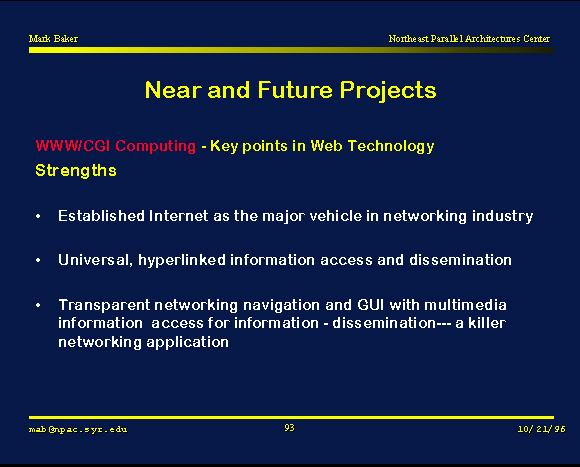 Mark Baker

Northeast Parallel Architectures Center

Near and Future Projects

WWW/CGI Computing - Key points in Web Technology

Strengths

• Established Internet as the major vehicle in networking industry

• Universal, hyperlinked information access and dissemination

• Transparent networking navigation and GUI with multimedia information access for information - dissemination--- a killer networking application

mab@npac.syr.edu

93

10/21/96